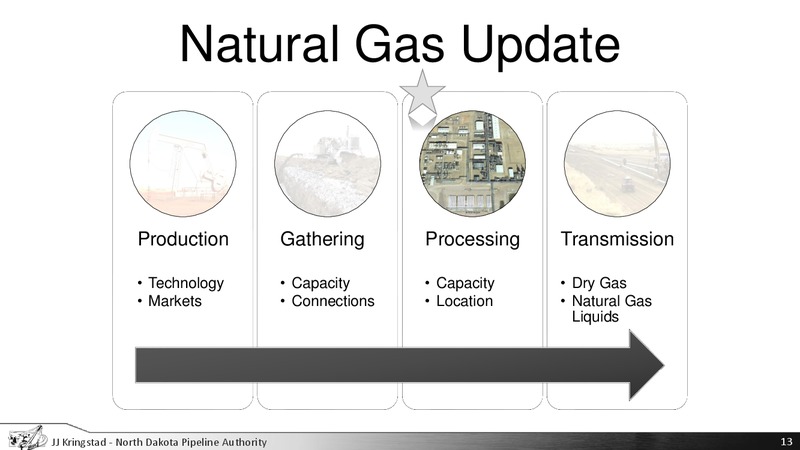 Natural Gas Update

Production

• Technology
• Markets

Gathering

• Capacity
• Connections

Processing

• Capacity
• Location

Transmission

• Dry Gas
• Natural Gas Liquids

JJ Kringstad - North Dakota Pipeline Authority

13